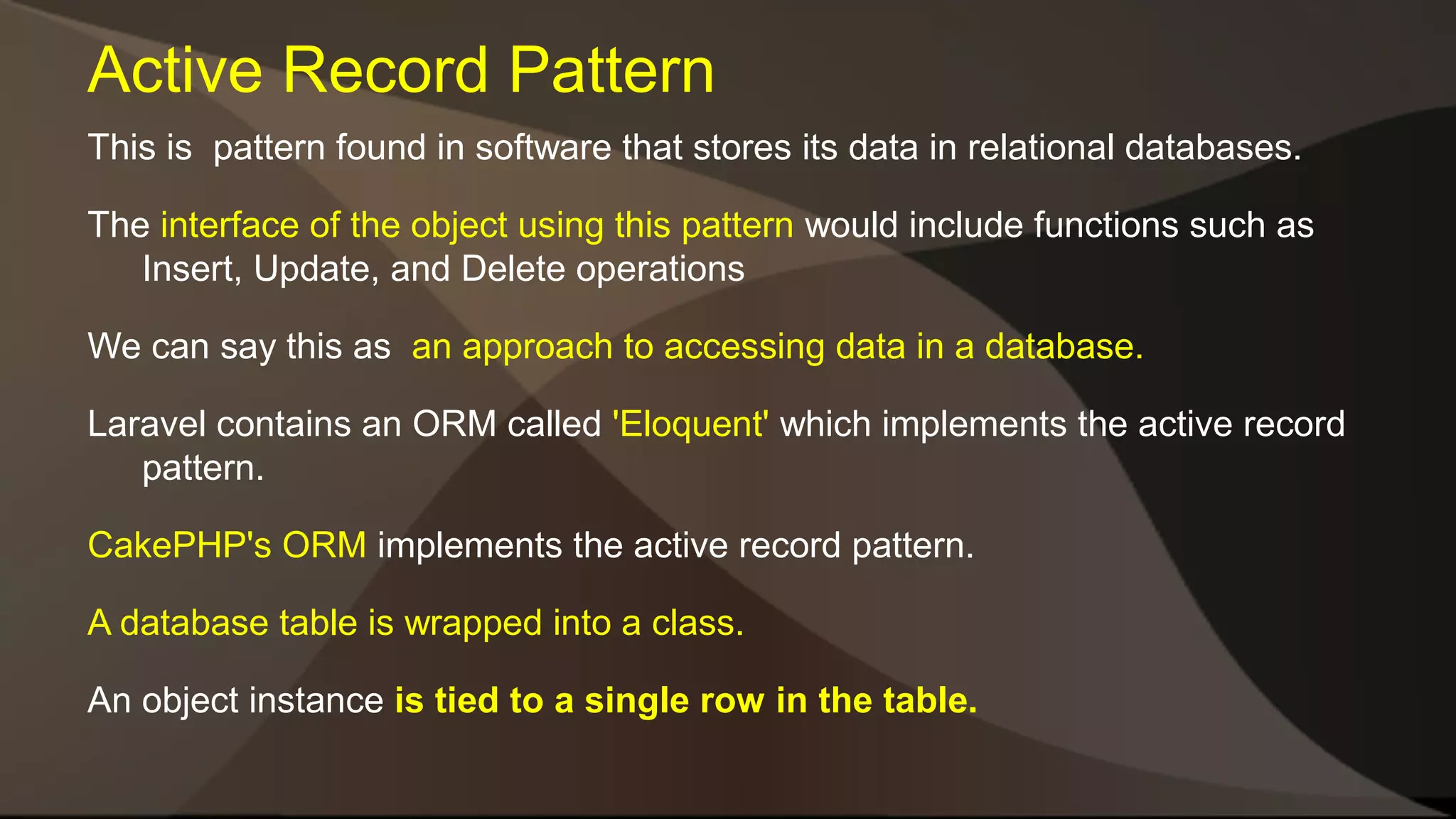 Active Record Pattern

This is  pattern found in software that stores its data in relational databases.

The interface of the object using this pattern would include functions such as Insert, Update, and Delete operations

We can say this as  an approach to accessing data in a database.

Laravel contains an ORM called 'Eloquent' which implements the active record pattern.

CakePHP's ORM implements the active record pattern.

A database table is wrapped into a class.

An object instance is tied to a single row in the table.